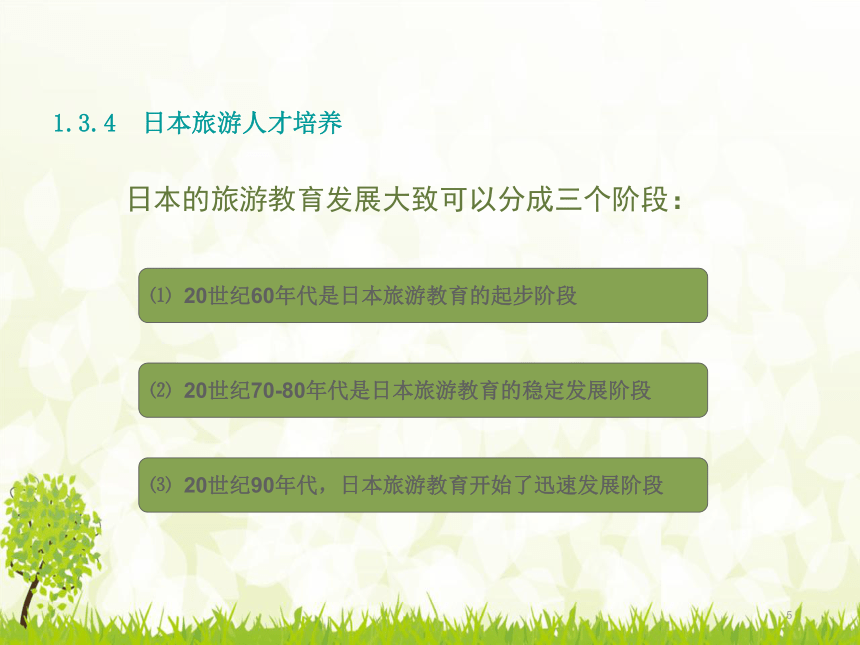 1.3.4 日本旅游人才培养

日本的旅游教育发展大致可以分成三个阶段：

⑴ 20世纪60年代是日本旅游教育的起步阶段

⑵ 20世纪70-80年代是日本旅游教育的稳定发展阶段

⑶ 20世纪90年代，日本旅游教育开始了迅速发展阶段

5